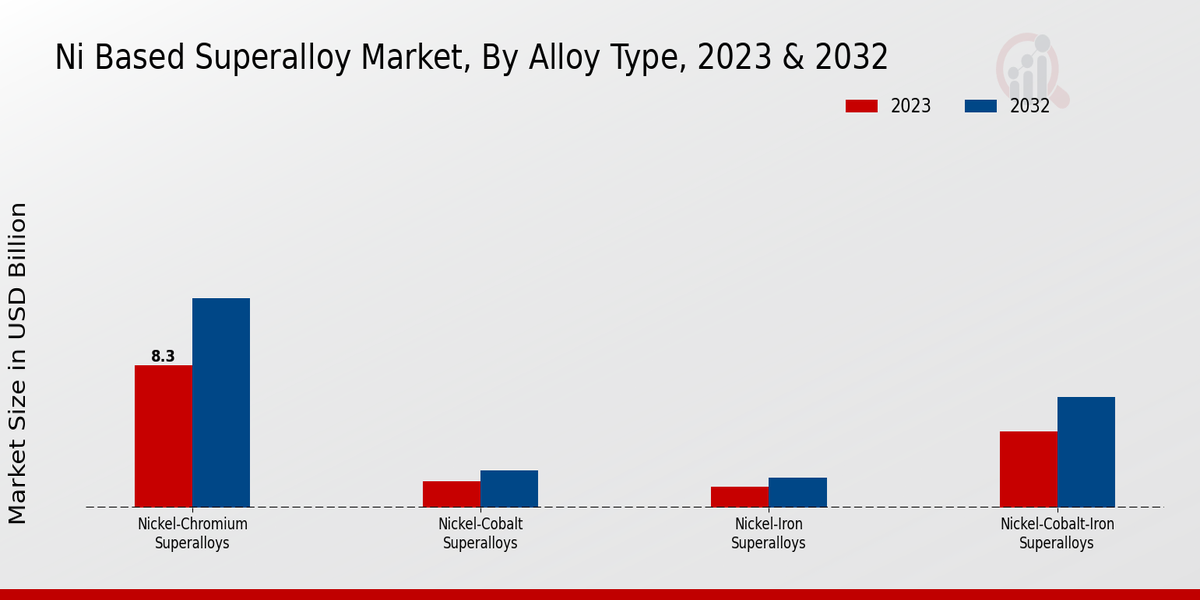 Ni Based Superalloy Market, By Alloy Type, 2023 & 2032

2023
2032

Market Size in USD Billion

8.3

Nickel-Chromium Superalloys
Nickel-Cobalt Superalloys
Nickel-Iron Superalloys
Nickel-Cobalt-Iron Superalloys